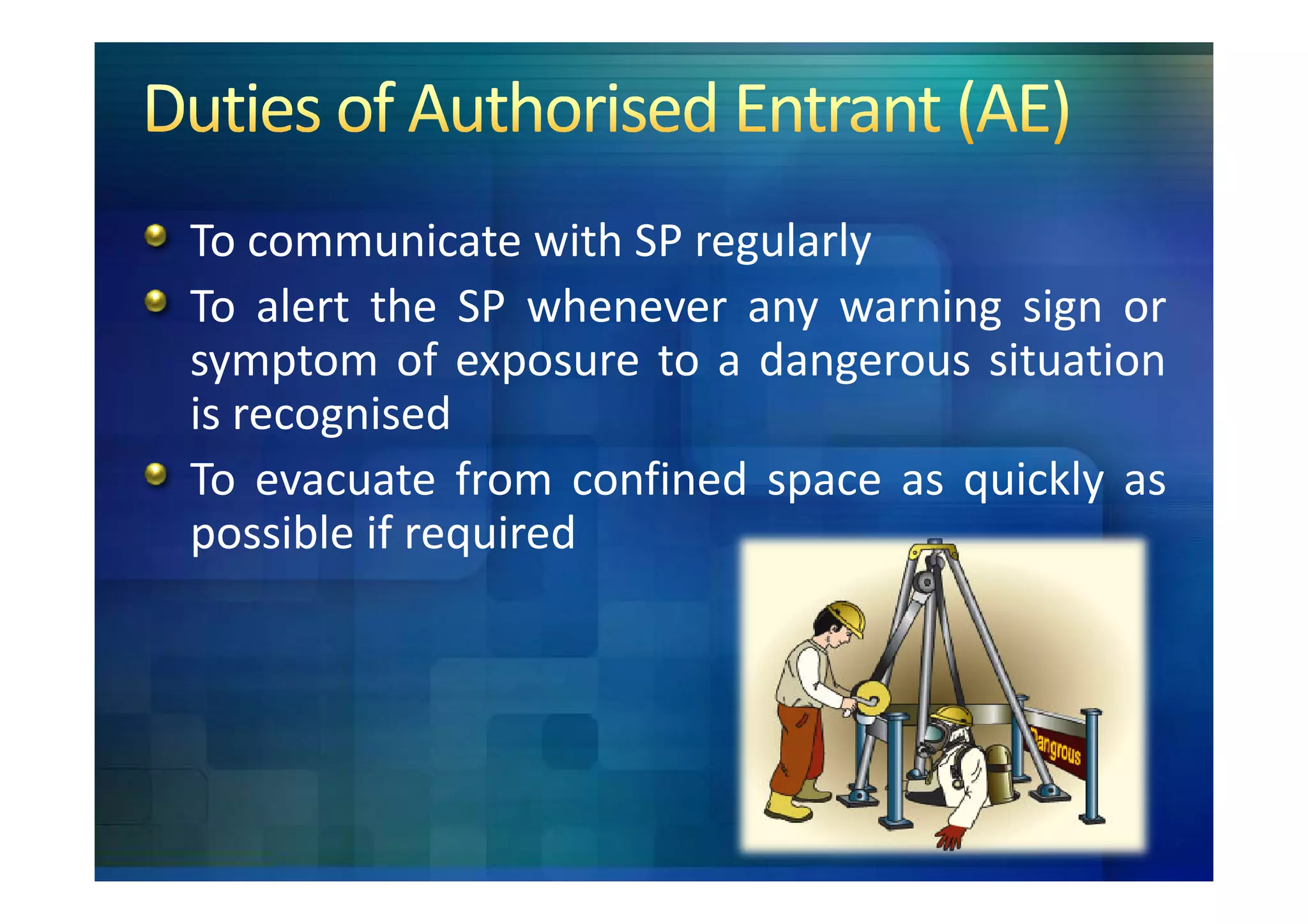 Duties of Authorised Entrant (AE)

To communicate with SP regularly

To alert the SP whenever any warning sign or symptom of exposure to a dangerous situation is recognised

To evacuate from confined space as quickly as possible if required

Dangrous